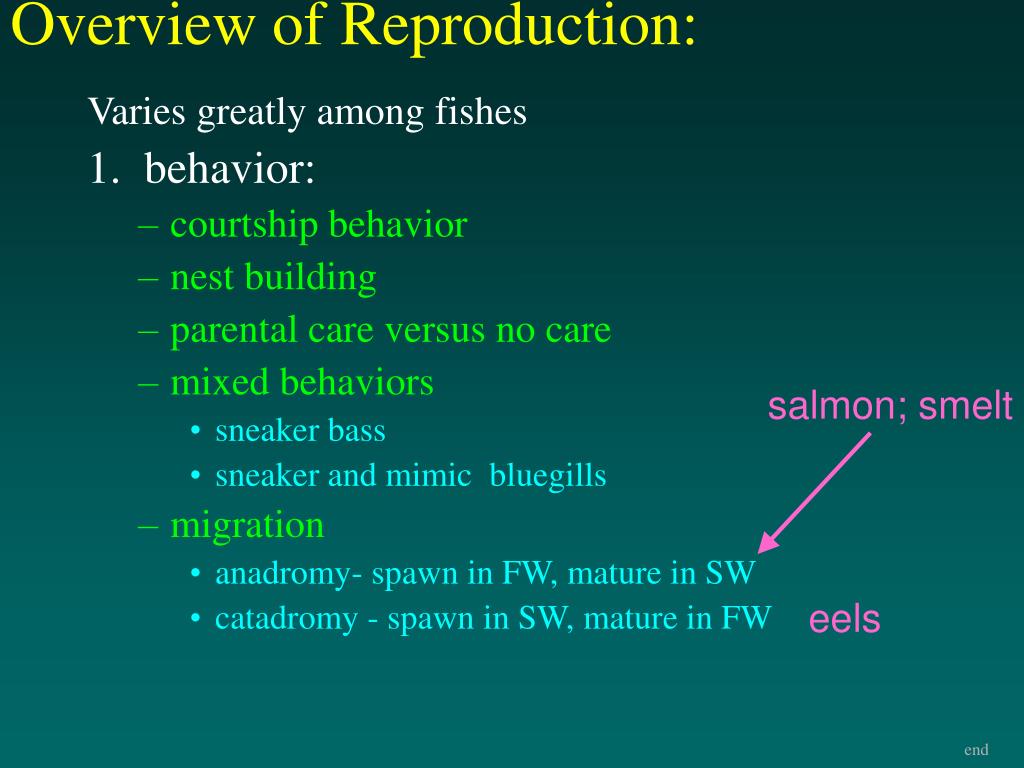 Overview of Reproduction:

Varies greatly among fishes

1. behavior:
– courtship behavior
– nest building
– parental care versus no care
– mixed behaviors
• sneaker bass
• sneaker and mimic bluegills
– migration
• anadromy- spawn in FW, mature in SW
• catadromy - spawn in SW, mature in FW

salmon; smelt

eels

end